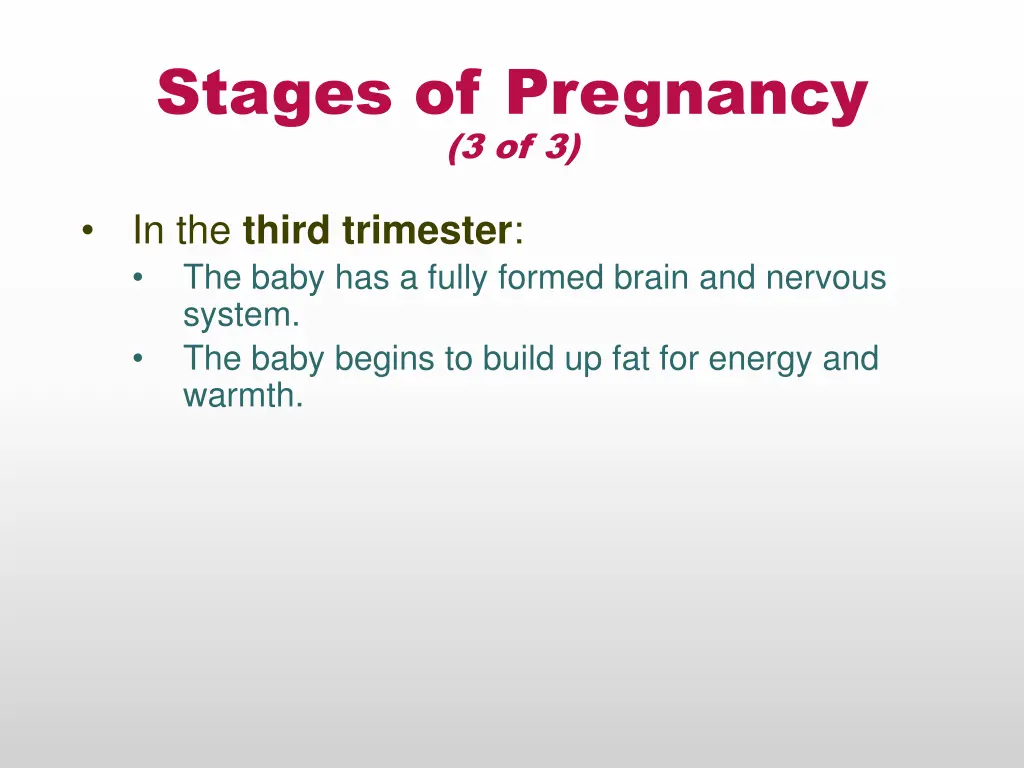 Stages of Pregnancy
(3 of 3)

• In the third trimester:
  • The baby has a fully formed brain and nervous system.
  • The baby begins to build up fat for energy and warmth.